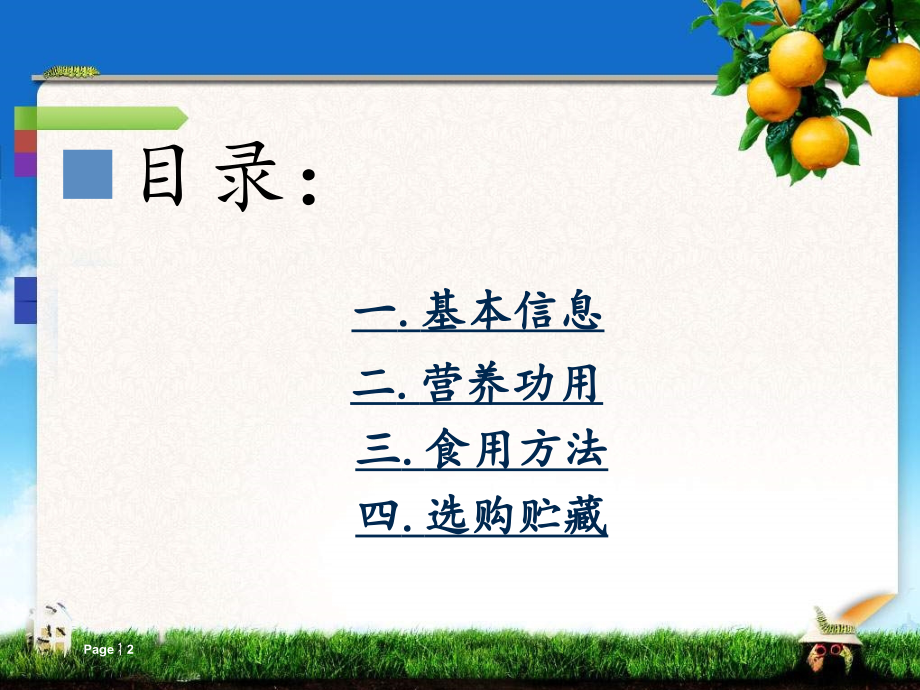 目录:

一. 基本信息

二. 营养功用

三. 食用方法

四. 选购贮藏

Page | 2